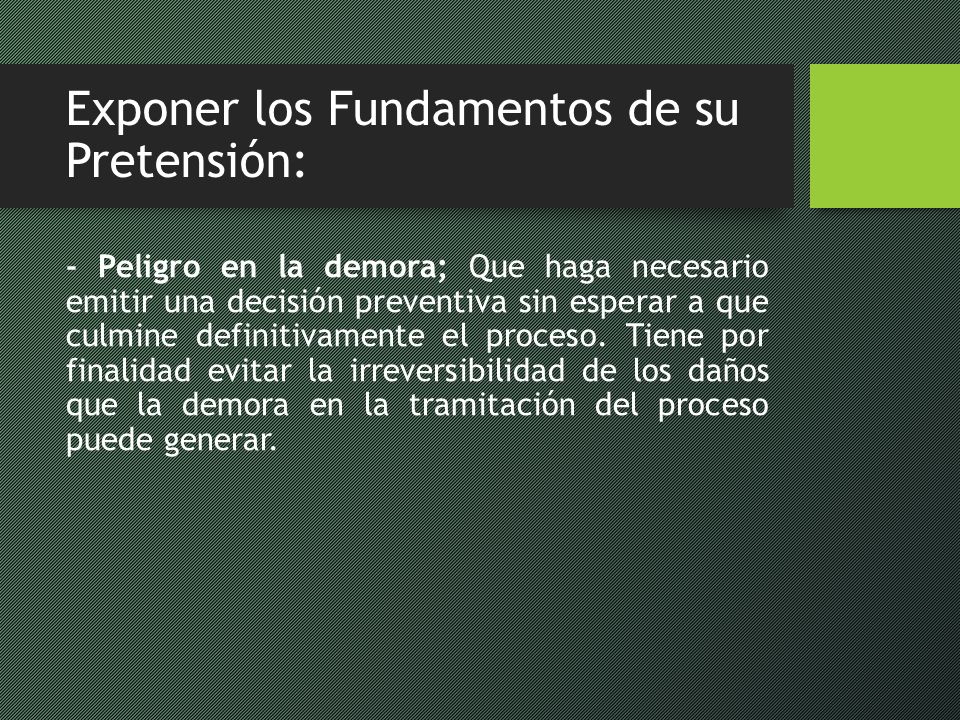 Exponer los Fundamentos de su Pretensión:

- Peligro en la demora; Que haga necesario emitir una decisión preventiva sin esperar a que culmine definitivamente el proceso. Tiene por finalidad evitar la irreversibilidad de los daños que la demora en la tramitación del proceso puede generar.